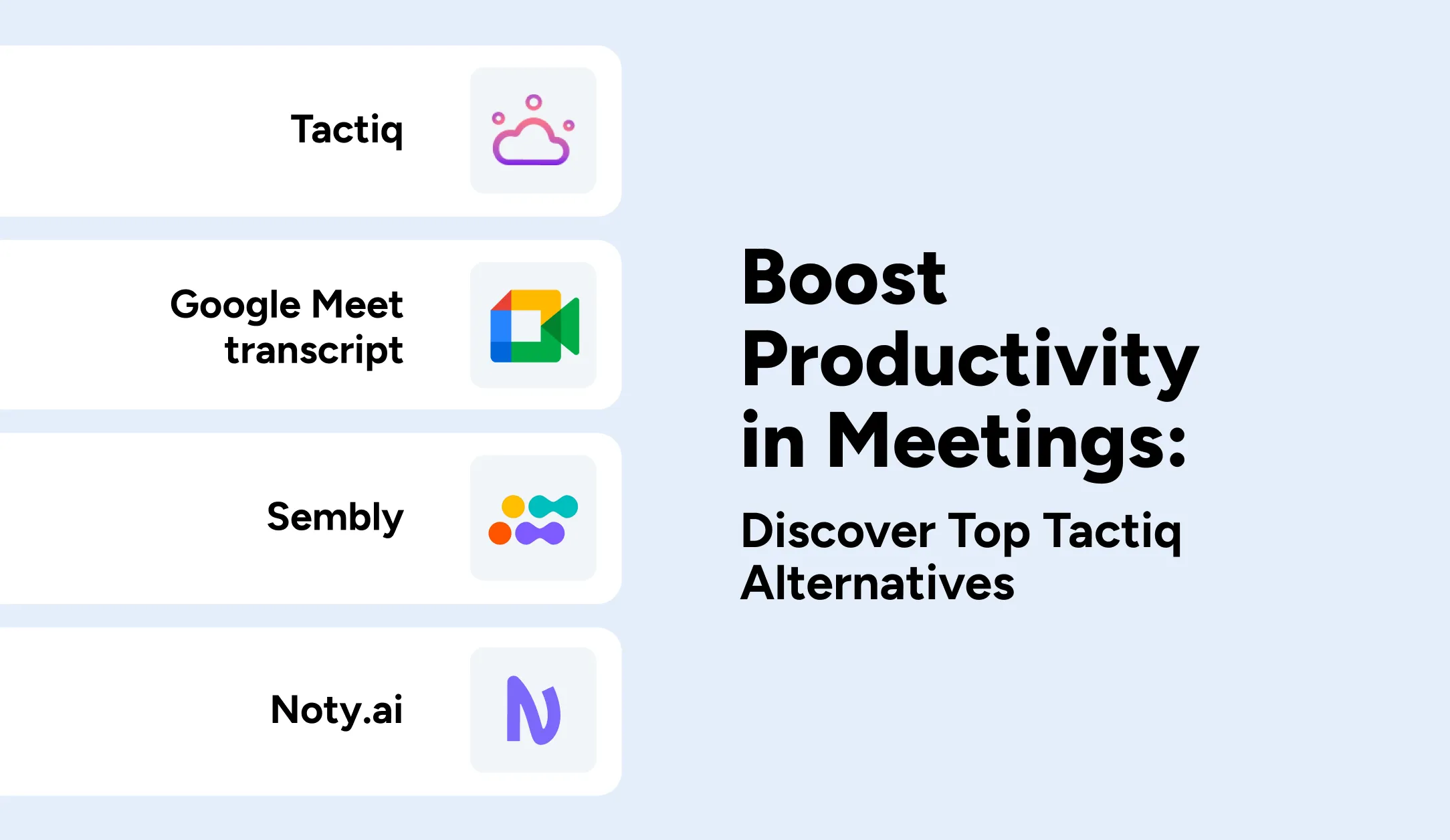 Tactiq

Google Meet transcript

Sembly

Noty.ai

Boost Productivity in Meetings:

Discover Top Tactiq Alternatives